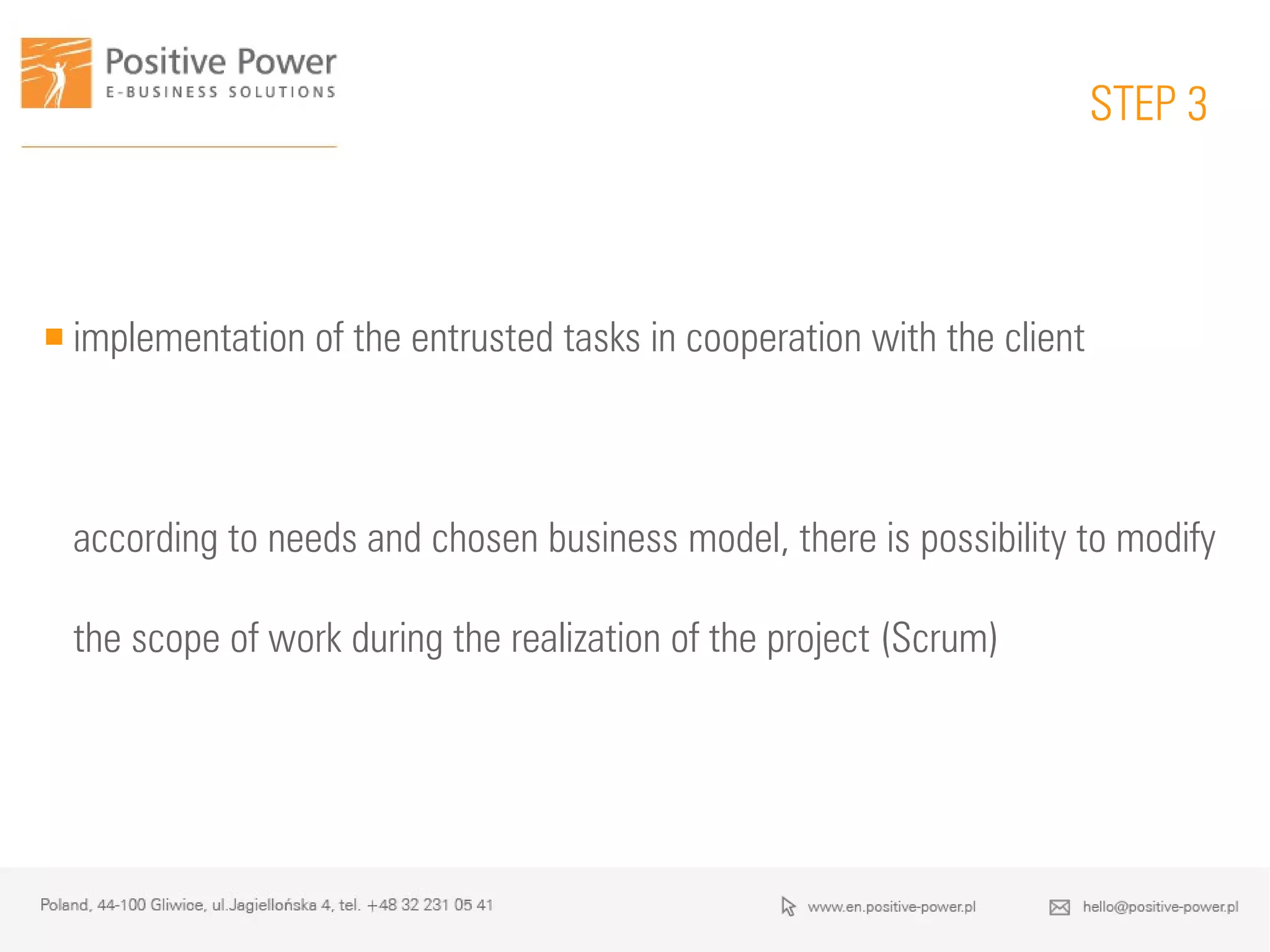 Positive Power
E-BUSINESS SOLUTIONS

STEP 3

implementation of the entrusted tasks in cooperation with the client

according to needs and chosen business model, there is possibility to modify the scope of work during the realization of the project (Scrum)

Poland, 44-100 Gliwice, ul.Jagiellońska 4, tel. +48 32 231 05 41 www.en.positive-power.pl hello@positive-power.pl